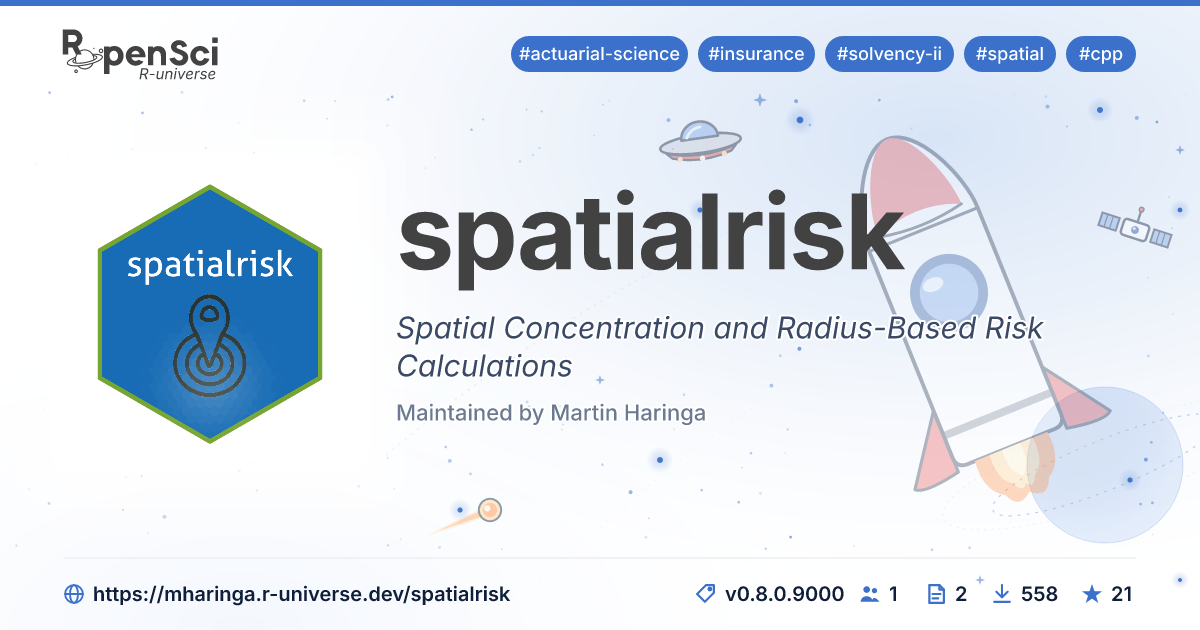 ROpenSci
R-universe

#actuarial-science #insurance #solvency-ii #spatial #cpp

spatialrisk

spatialrisk

Spatial Concentration and Radius-Based Risk Calculations

Maintained by Martin Haringa

https://mharinga.r-universe.dev/spatialrisk

v0.8.0.9000 1 2 558 21